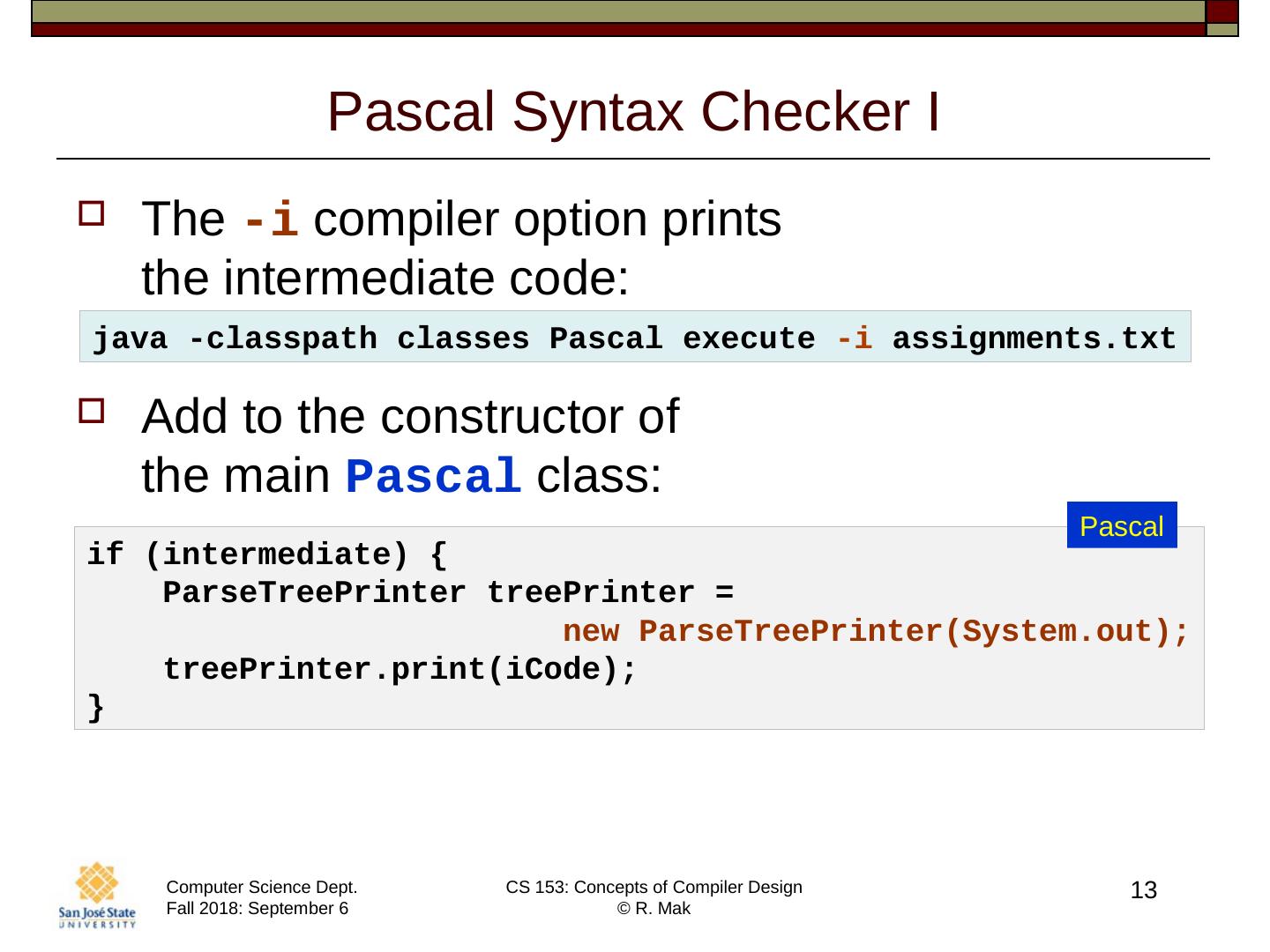 Pascal Syntax Checker I

The -i compiler option prints the intermediate code:

java -classpath classes Pascal execute -i assignments.txt

Add to the constructor of the main Pascal class:

Pascal

if (intermediate) {
    ParseTreePrinter treePrinter =
                          new ParseTreePrinter(System.out);
    treePrinter.print(iCode);
}

San José State UNIVERSITY

Computer Science Dept.
Fall 2018: September 6

CS 153: Concepts of Compiler Design
© R. Mak

13